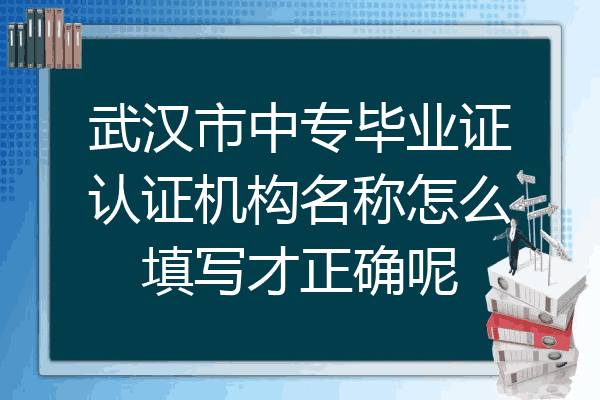 武汉市中专毕业证认证机构名称怎么填写才正确呢